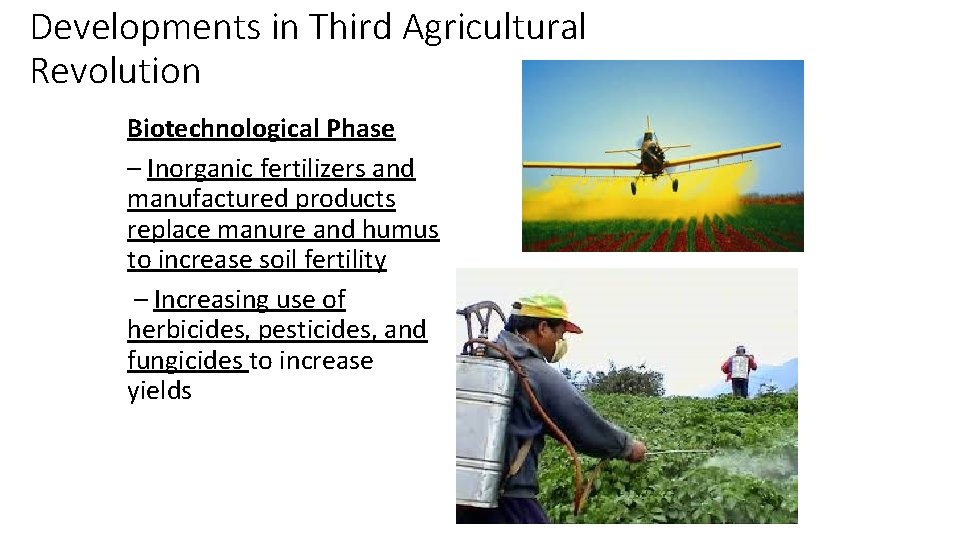 Developments in Third Agricultural Revolution

Biotechnological Phase

– Inorganic fertilizers and manufactured products replace manure and humus to increase soil fertility

– Increasing use of herbicides, pesticides, and fungicides to increase yields